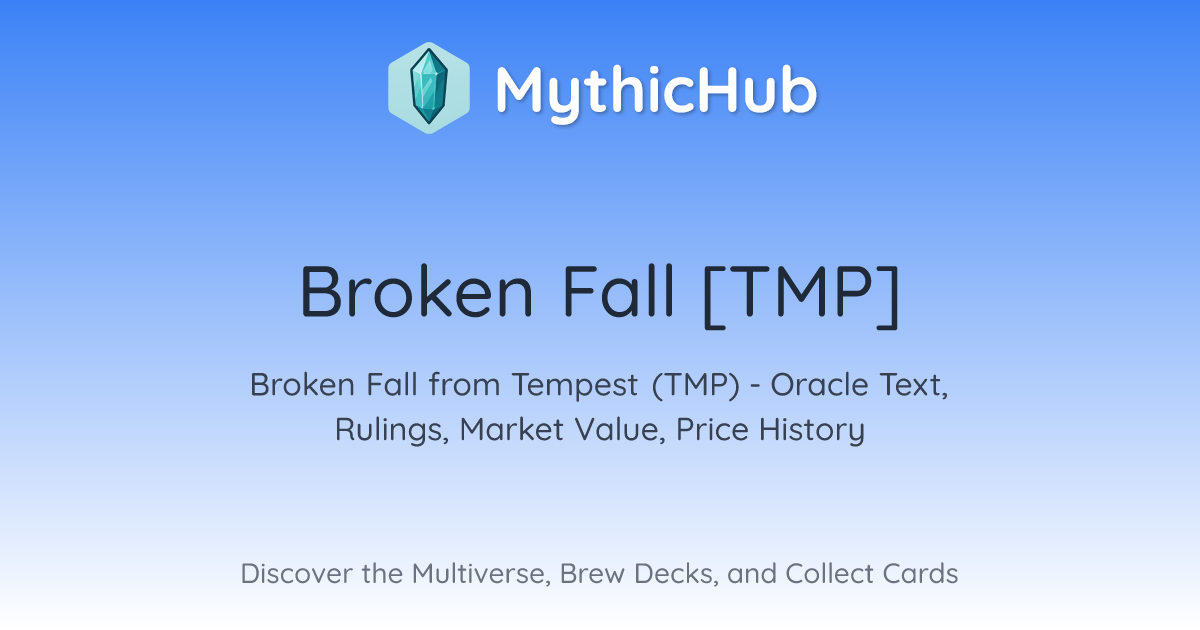 MythicHub

Broken Fall [TMP]

Broken Fall from Tempest (TMP) - Oracle Text, Rulings, Market Value, Price History

Discover the Multiverse, Brew Decks, and Collect Cards